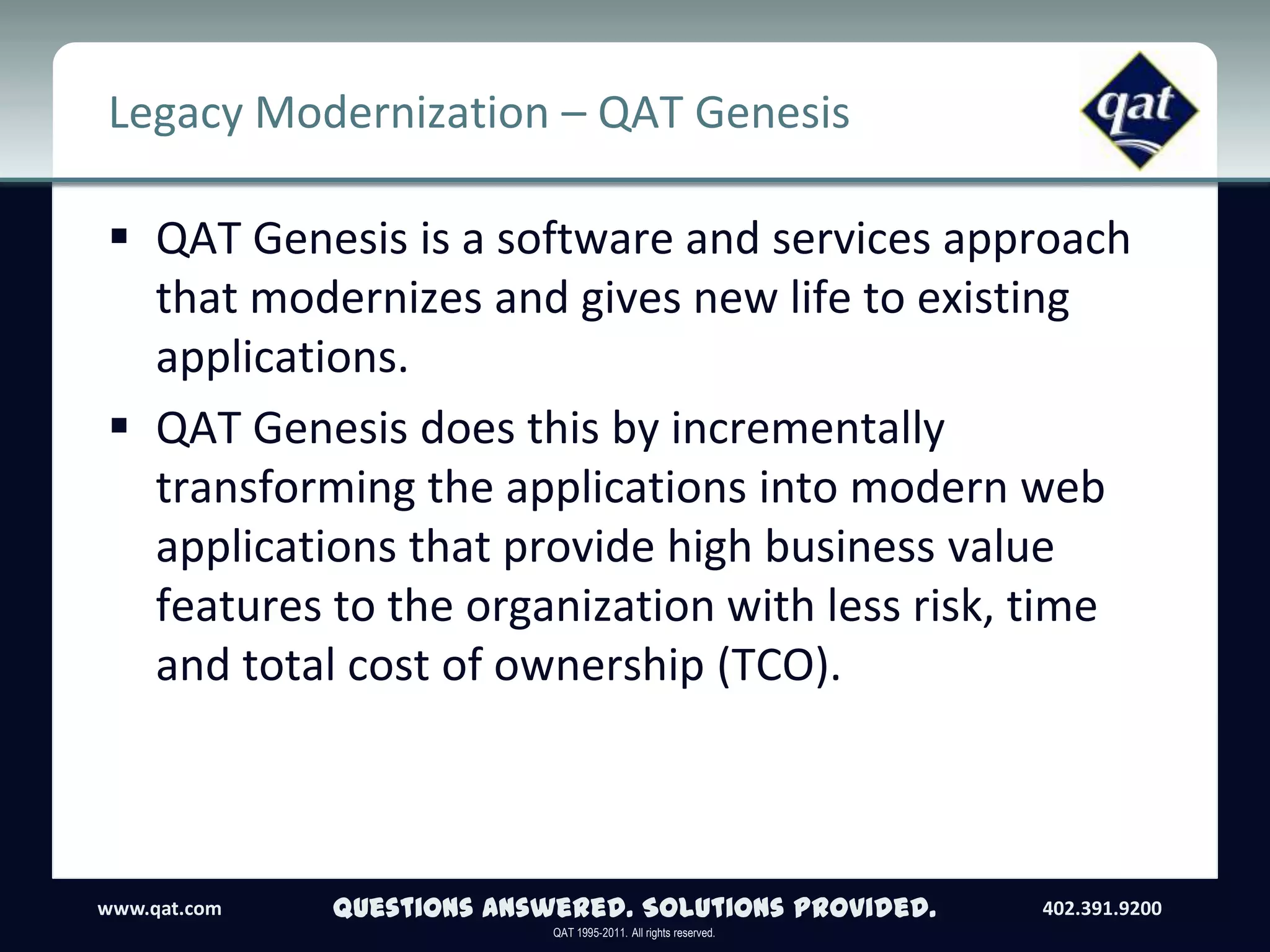 Legacy Modernization – QAT Genesis

qat

▪ QAT Genesis is a software and services approach that modernizes and gives new life to existing applications.

▪ QAT Genesis does this by incrementally transforming the applications into modern web applications that provide high business value features to the organization with less risk, time and total cost of ownership (TCO).

www.qat.com

QUESTIONS ANSWERED. SOLUTIONS PROVIDED.

402.391.9200

QAT 1995-2011. All rights reserved.